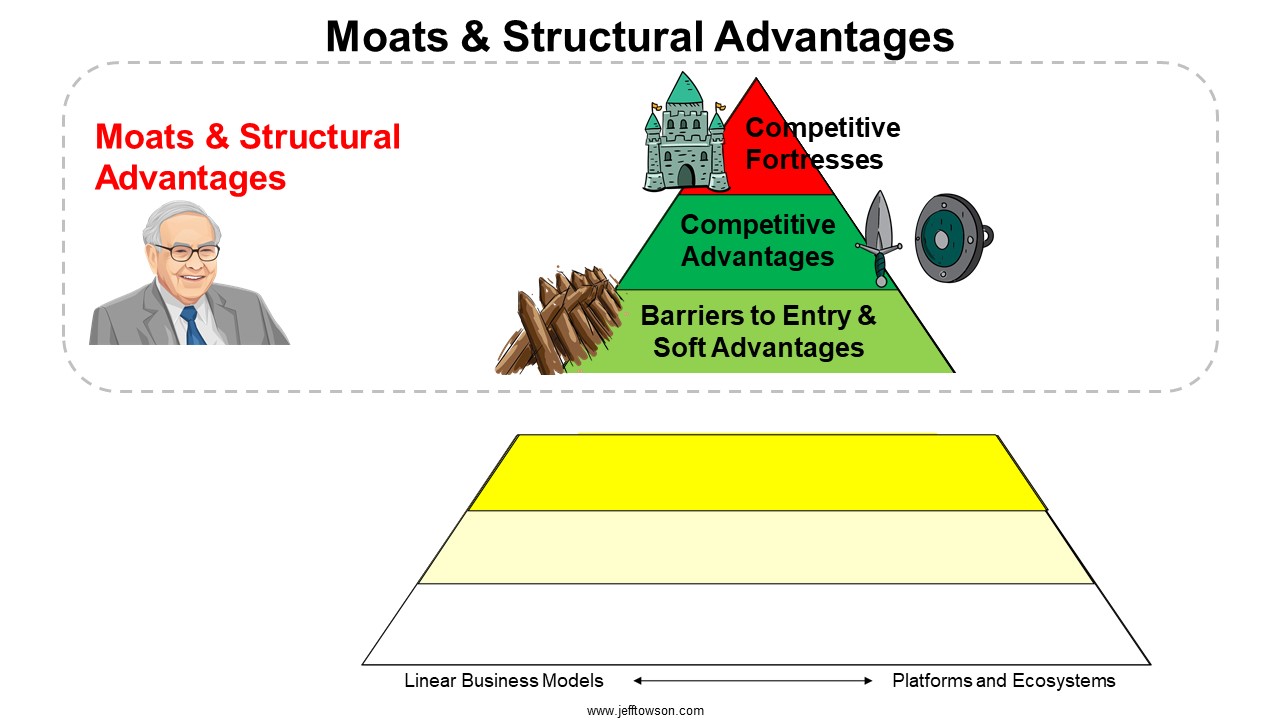 Moats & Structural Advantages

Moats & Structural Advantages

Competitive Fortresses

Competitive Advantages

Barriers to Entry & Soft Advantages

Linear Business Models

Platforms and Ecosystems

www.jefftowson.com